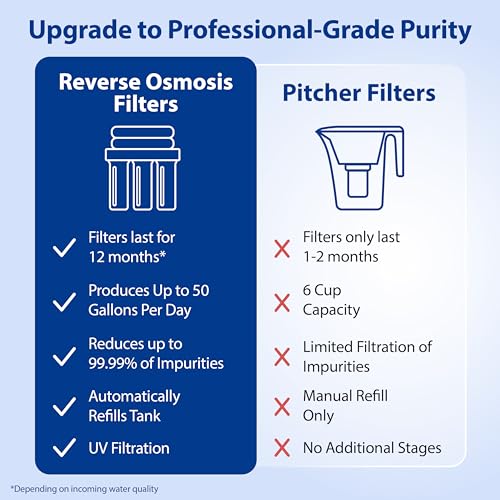 Upgrade to Professional-Grade Purity

Reverse Osmosis Filters

Filters last for 12 months*

Produces Up to 50 Gallons Per Day

Reduces up to 99.99% of Impurities

Automatically Refills Tank

UV Filtration

Pitcher Filters

Filters only last 1-2 months

6 Cup Capacity

Limited Filtration of Impurities

Manual Refill Only

No Additional Stages

*Depending on incoming water quality